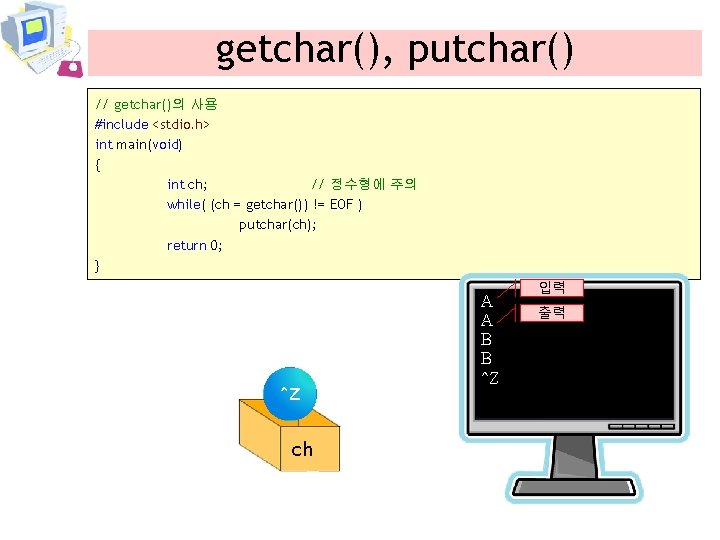 getchar(), putchar()

// getchar()의 사용
#include <stdio.h>
int main(void)
{
int ch; // 정수형에 주의
while( (ch = getchar()) != EOF )
putchar(ch);
return 0;
}

입력
출력
A
A
B
B
^Z

^Z
ch